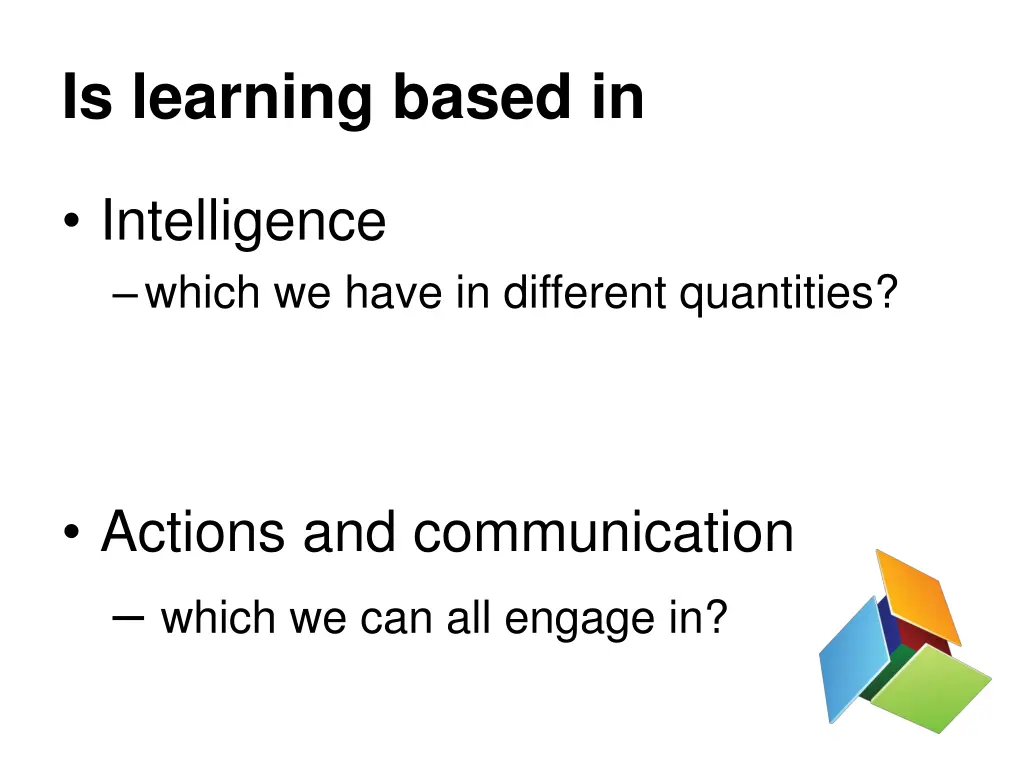 Is learning based in

• Intelligence
– which we have in different quantities?

• Actions and communication
– which we can all engage in?